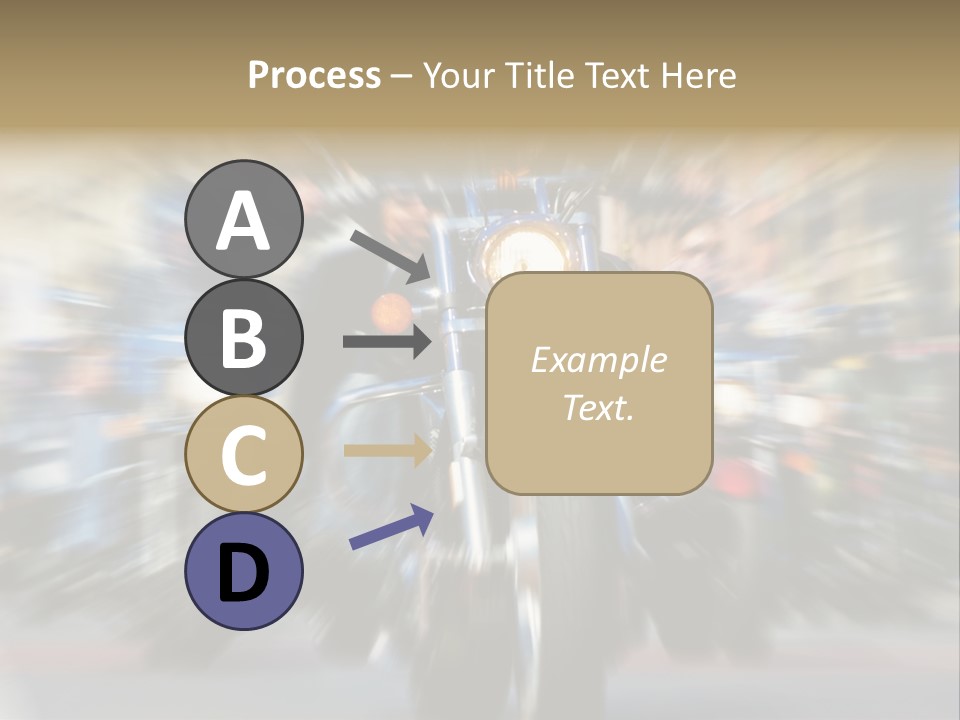 Process – Your Title Text Here

A

B

C

D

Example Text.